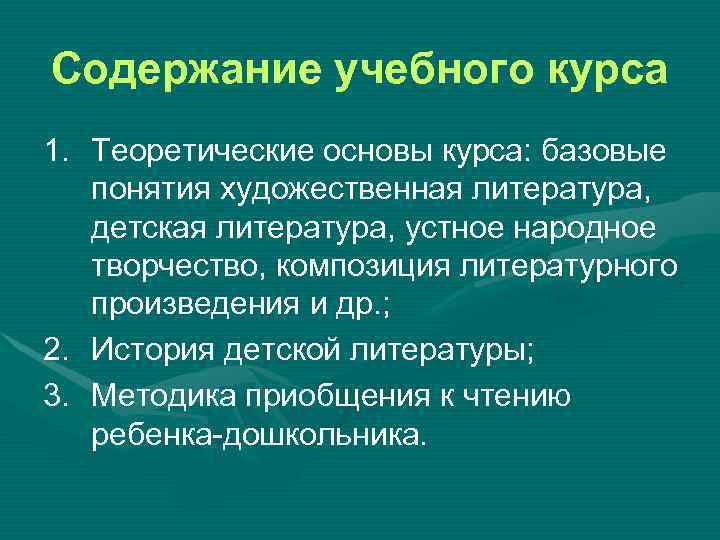 Содержание учебного курса

1. Теоретические основы курса: базовые понятия художественная литература, детская литература, устное народное творчество, композиция литературного произведения и др.;
2. История детской литературы;
3. Методика приобщения к чтению ребенка-дошкольника.